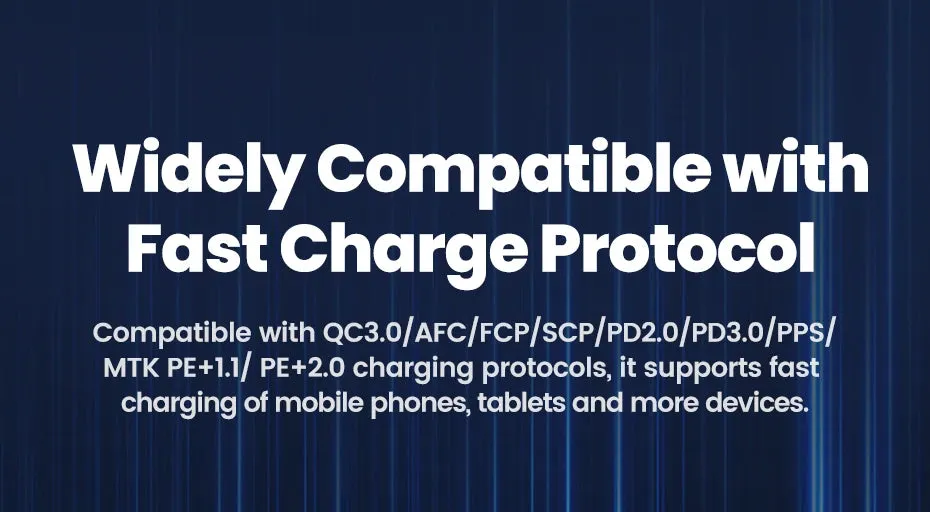 Widely Compatible with Fast Charge Protocol

Compatible with QC3.0/AFC/FCP/SCP/PD2.0/PD3.0/PPS/ MTK PE+1.1/ PE+2.0 charging protocols, it supports fast charging of mobile phones, tablets and more devices.